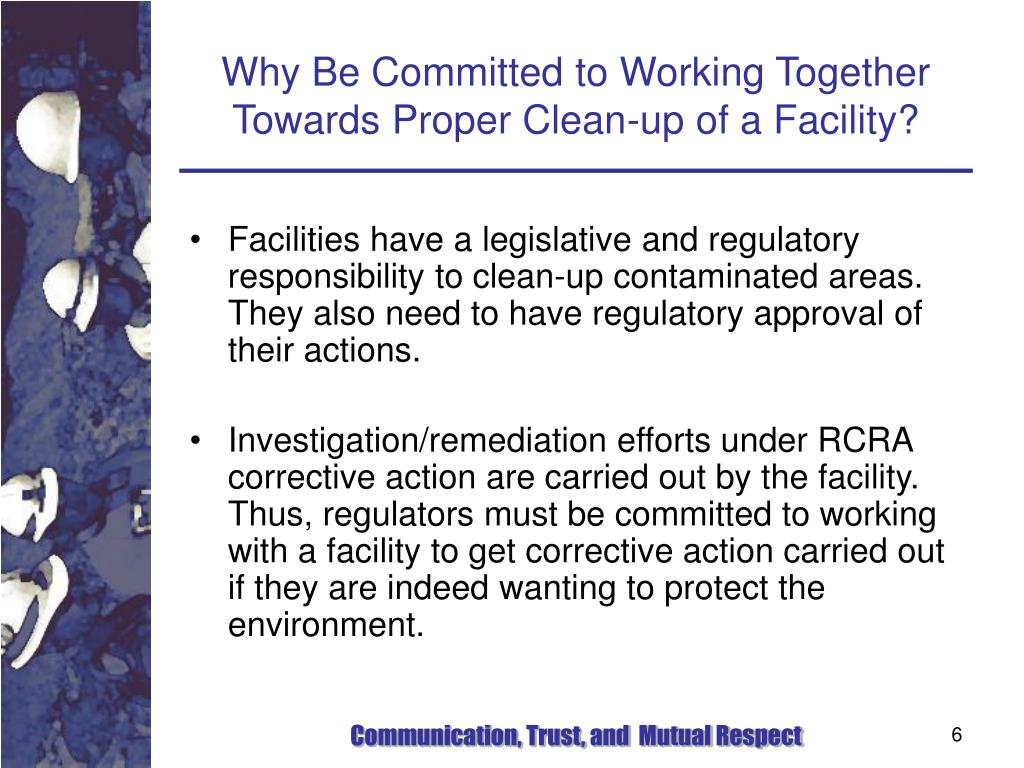 Why Be Committed to Working Together Towards Proper Clean-up of a Facility?

• Facilities have a legislative and regulatory responsibility to clean-up contaminated areas. They also need to have regulatory approval of their actions.

• Investigation/remediation efforts under RCRA corrective action are carried out by the facility. Thus, regulators must be committed to working with a facility to get corrective action carried out if they are indeed wanting to protect the environment.

Communication, Trust, and Mutual Respect

6